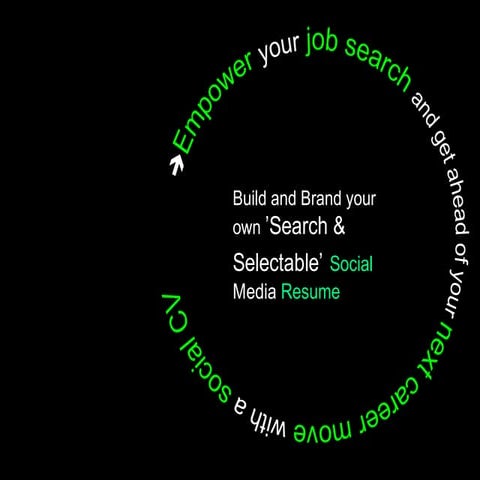 Empower your job search and get ahead of your next career move with a social CV

Build and Brand your own 'Search & Selectable' Social Media Resume